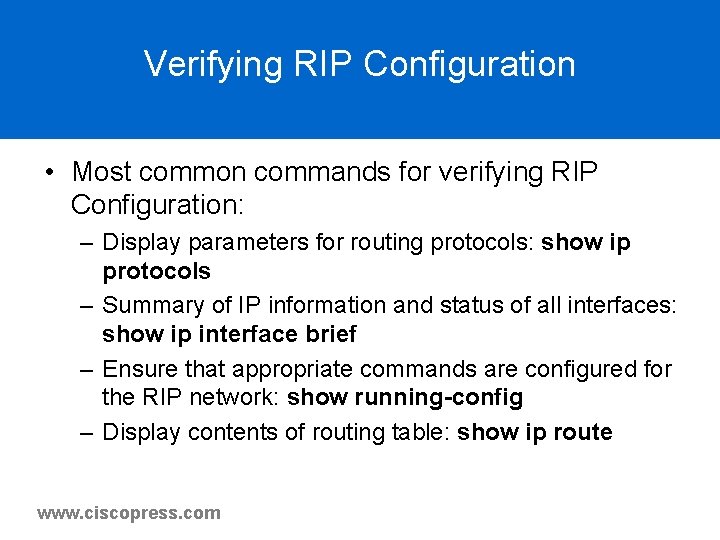 Verifying RIP Configuration

• Most common commands for verifying RIP Configuration:

– Display parameters for routing protocols: show ip protocols

– Summary of IP information and status of all interfaces: show ip interface brief

– Ensure that appropriate commands are configured for the RIP network: show running-config

– Display contents of routing table: show ip route

www.ciscopress.com